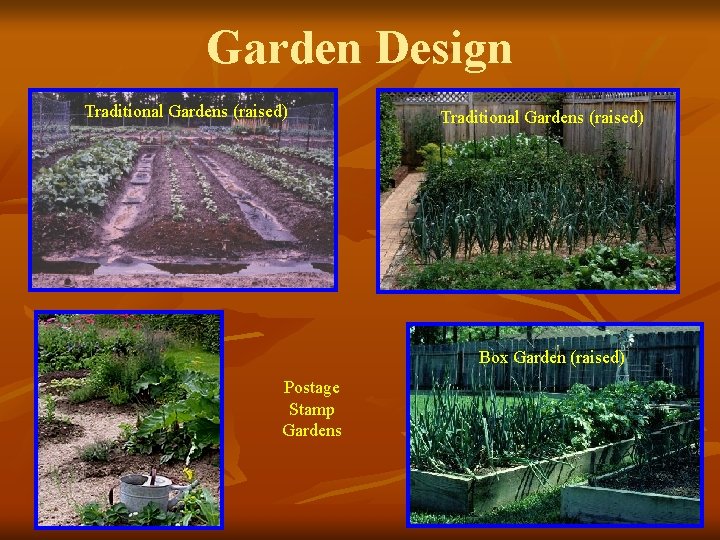 Garden Design

Traditional Gardens (raised)

Traditional Gardens (raised)

Postage Stamp Gardens

Box Garden (raised)